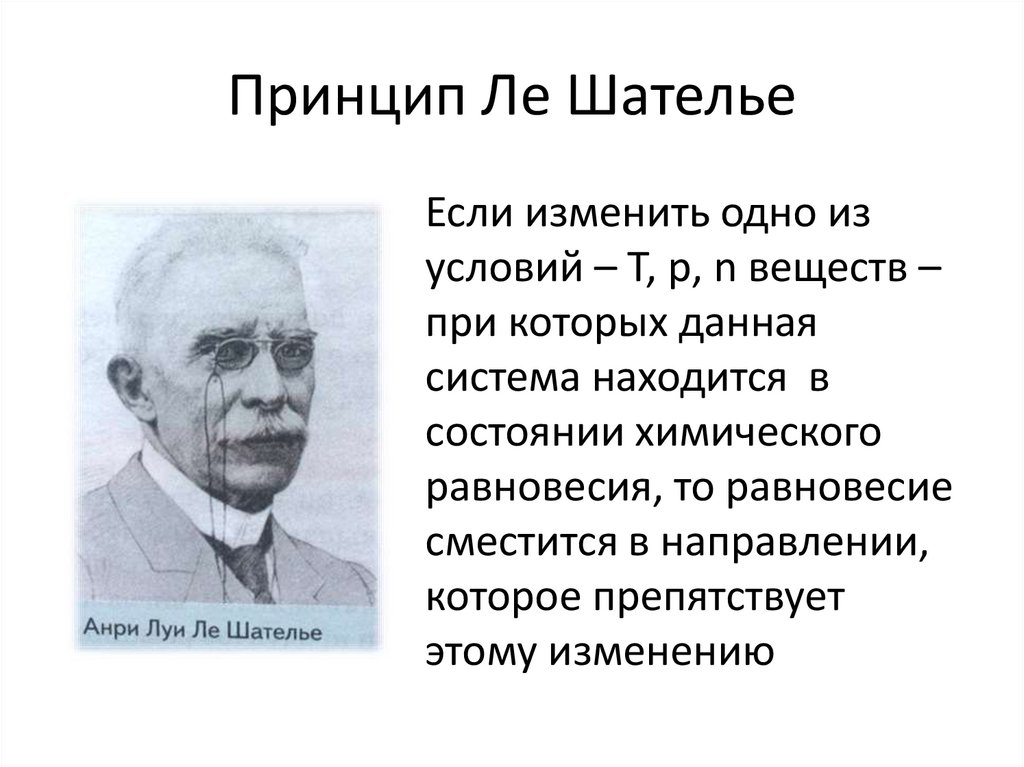 Принцип Ле Шателье

Анри Луи Ле Шателье

Если изменить одно из условий – T, p, n веществ – при которых данная система находится в состоянии химического равновесия, то равновесие сместится в направлении, которое препятствует этому изменению